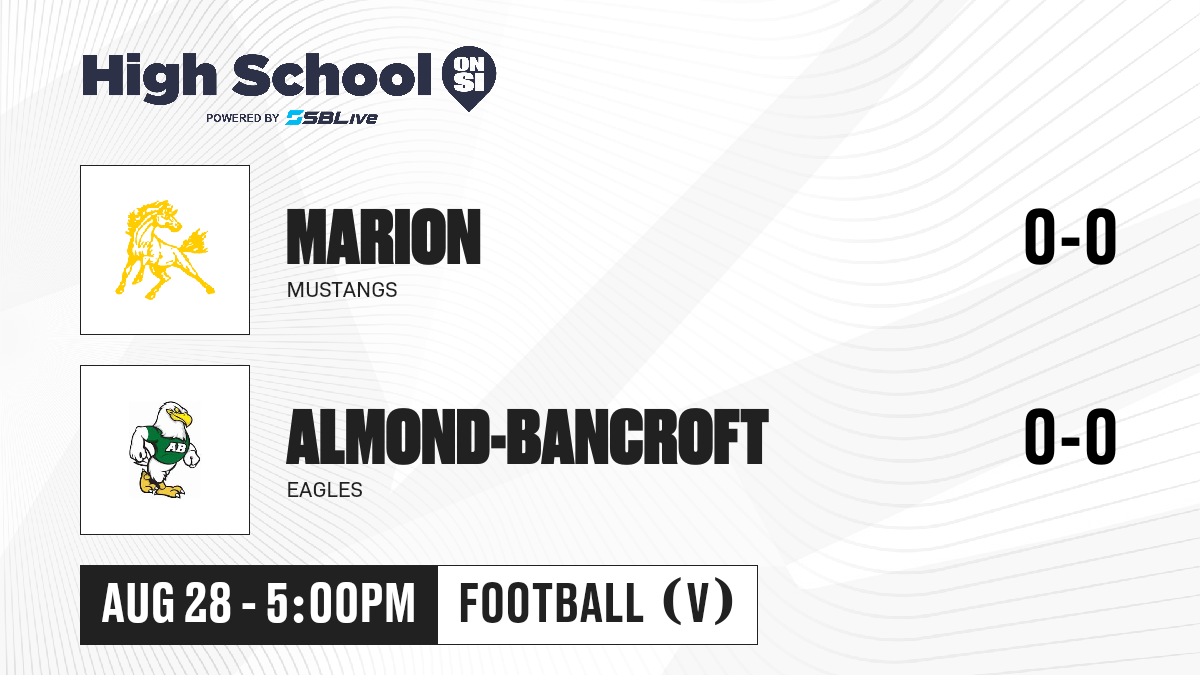 High School ON SI
POWERED BY SBLive

MARION
MUSTANGS
0-0

AB

ALMOND-BANCROFT
EAGLES
0-0

AUG 28 - 5:00PM
FOOTBALL (V)